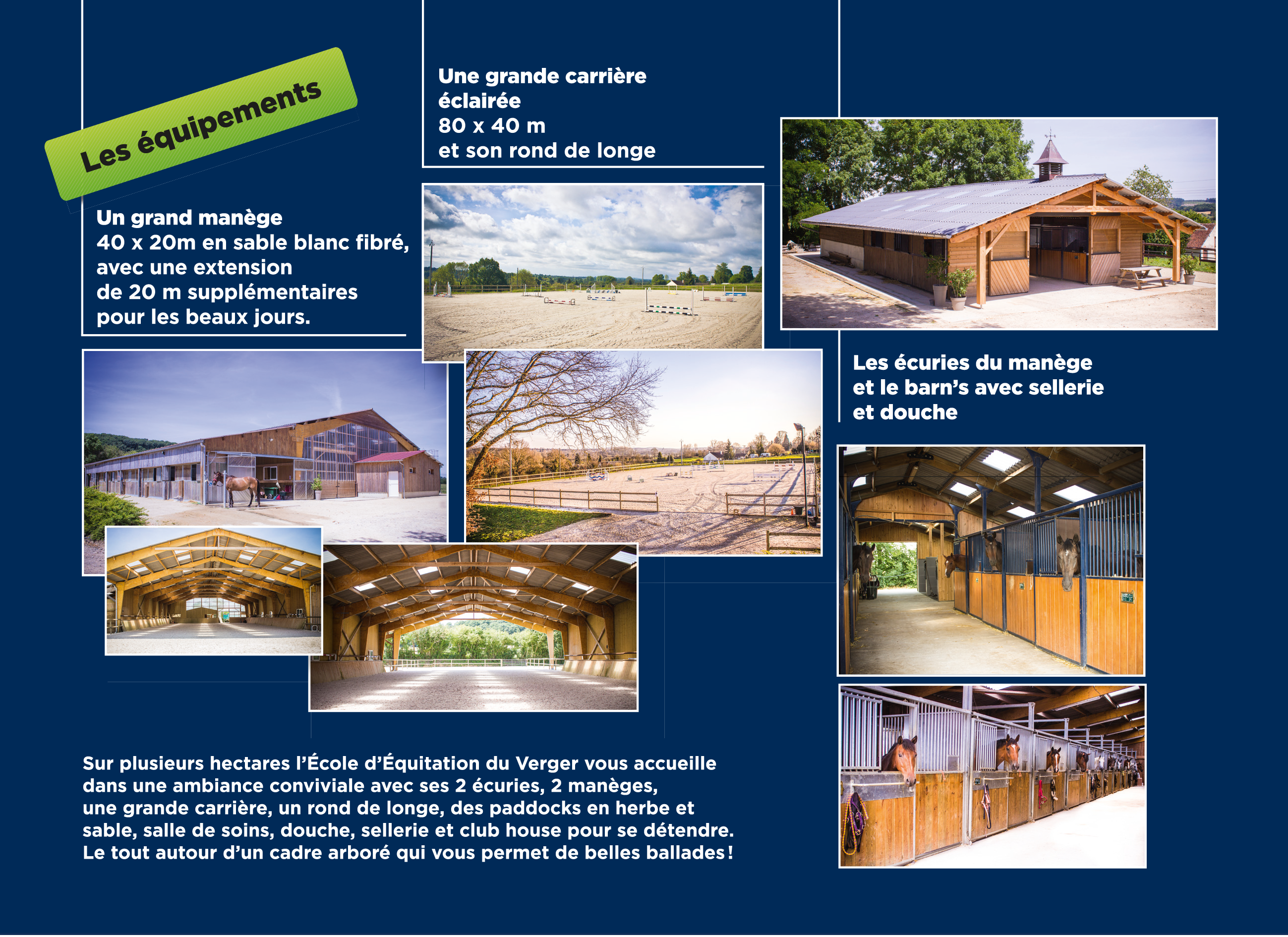 Les équipements

Un grand manège
40 x 20m en sable blanc fibré, avec une extension de 20 m supplémentaires pour les beaux jours.

Une grande carrière éclairée
80 x 40 m
et son rond de longe

Les écuries du manège et le barn's avec sellerie et douche

Sur plusieurs hectares l'École d'Équitation du Verger vous accueille dans une ambiance conviviale avec ses 2 écuries, 2 manèges, une grande carrière, un rond de longe, des paddocks en herbe et sable, salle de soins, douche, sellerie et club house pour se détendre. Le tout autour d'un cadre arboré qui vous permet de belles ballades !